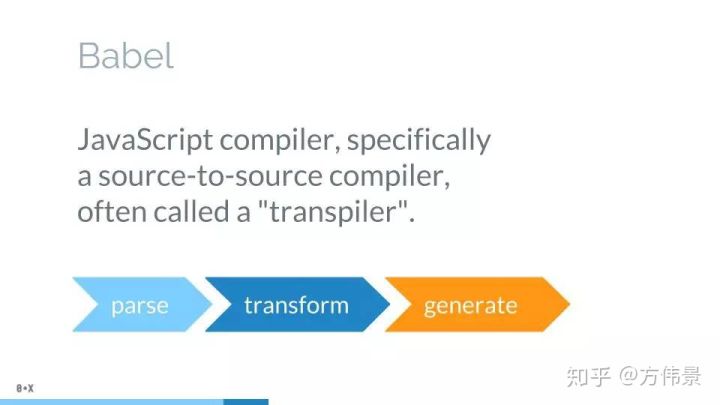 Babel

JavaScript compiler, specifically a source-to-source compiler, often called a "transpiler".

parse

transform

generate

B•X

知乎 @方伟景